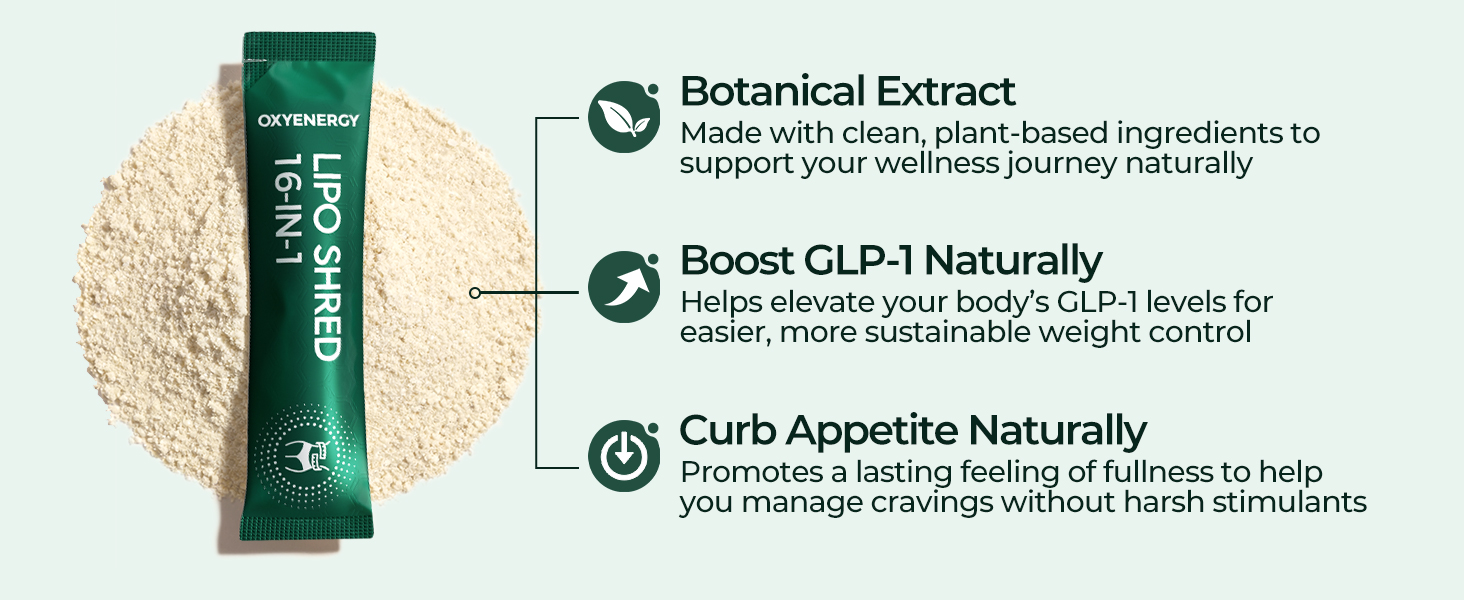 OXYENERGY

LIPO SHRED
16-IN-1

Botanical Extract
Made with clean, plant-based ingredients to support your wellness journey naturally

Boost GLP-1 Naturally
Helps elevate your body's GLP-1 levels for easier, more sustainable weight control

Curb Appetite Naturally
Promotes a lasting feeling of fullness to help you manage cravings without harsh stimulants